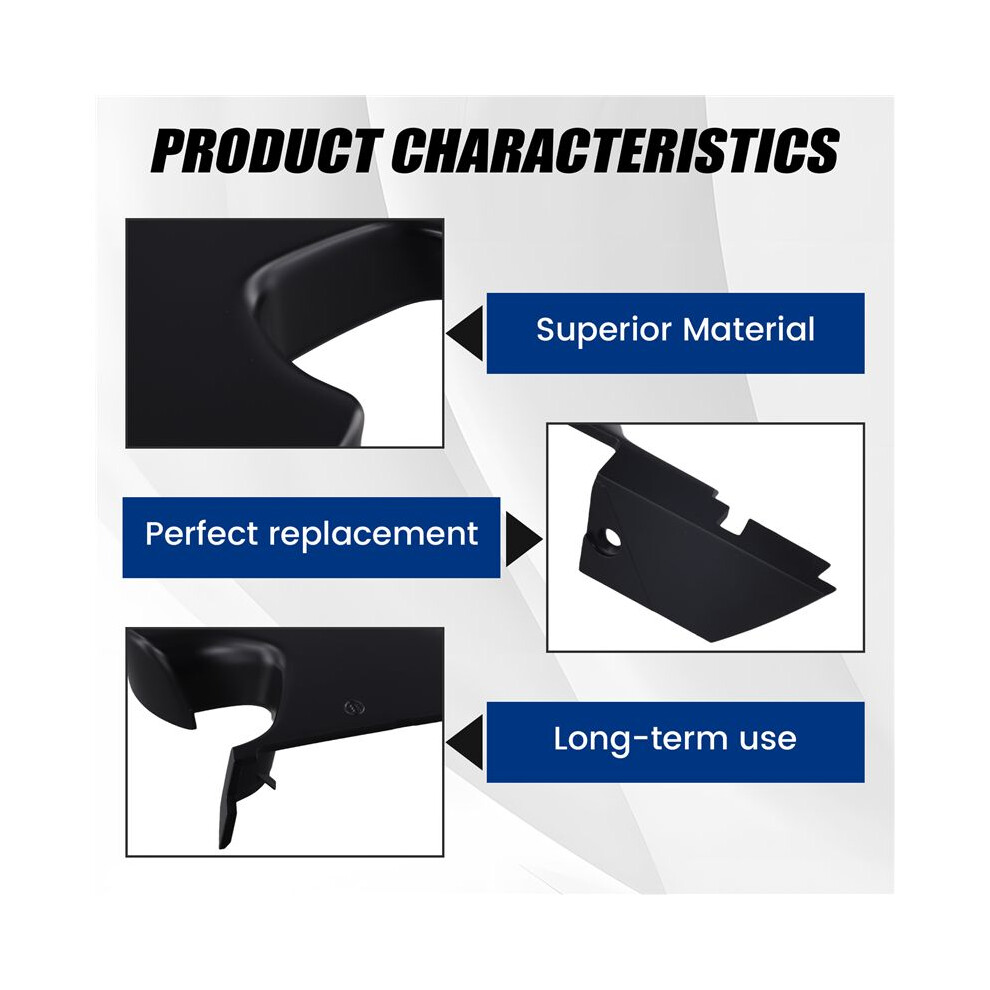 PRODUCT CHARACTERISTICS

Superior Material

Perfect replacement

Long-term use